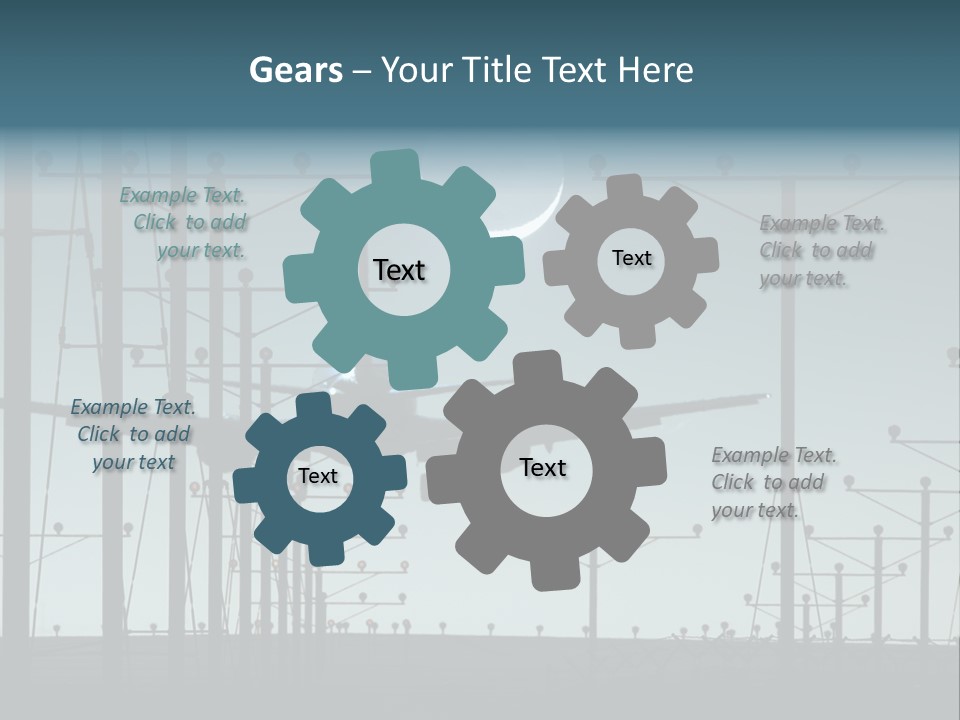 Gears – Your Title Text Here

Example Text. Click to add your text.

Text

Text

Example Text. Click to add your text.

Example Text. Click to add your text

Text

Text

Example Text. Click to add your text.